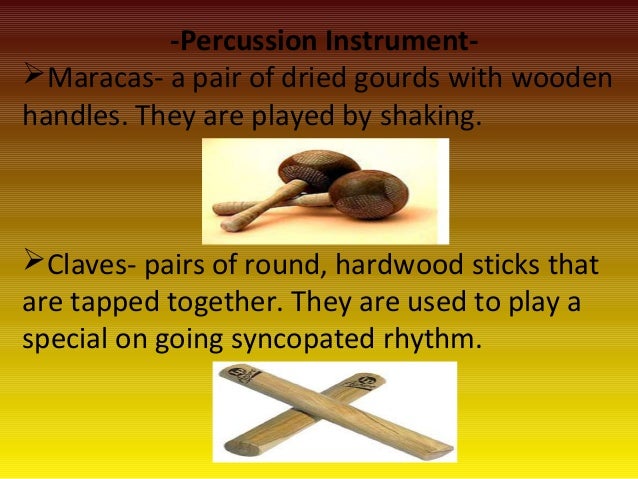 -Percussion Instrument-

➢Maracas- a pair of dried gourds with wooden handles. They are played by shaking.

➢Claves- pairs of round, hardwood sticks that are tapped together. They are used to play a special on going syncopated rhythm.